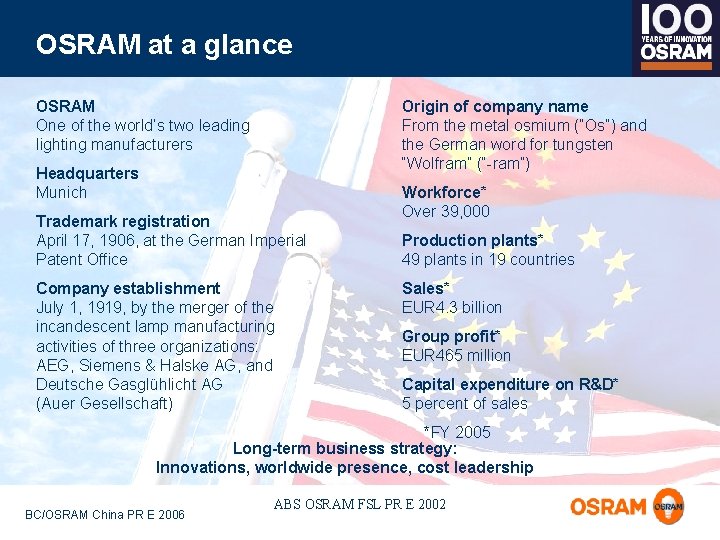 OSRAM at a glance

100
YEARS OF INNOVATION
OSRAM

OSRAM
One of the world's two leading lighting manufacturers

Headquarters
Munich

Trademark registration
April 17, 1906, at the German Imperial Patent Office

Company establishment
July 1, 1919, by the merger of the incandescent lamp manufacturing activities of three organizations: AEG, Siemens & Halske AG, and Deutsche Gasglühlicht AG (Auer Gesellschaft)

Origin of company name
From the metal osmium ("Os") and the German word for tungsten "Wolfram" ("-ram")

Workforce*
Over 39,000

Production plants*
49 plants in 19 countries

Sales*
EUR4.3 billion

Group profit*
EUR465 million

Capital expenditure on R&D*
5 percent of sales

*FY 2005

Long-term business strategy:
Innovations, worldwide presence, cost leadership

BC/OSRAM China PR E 2006

ABS OSRAM FSL PR E 2002

OSRAM OSRAM